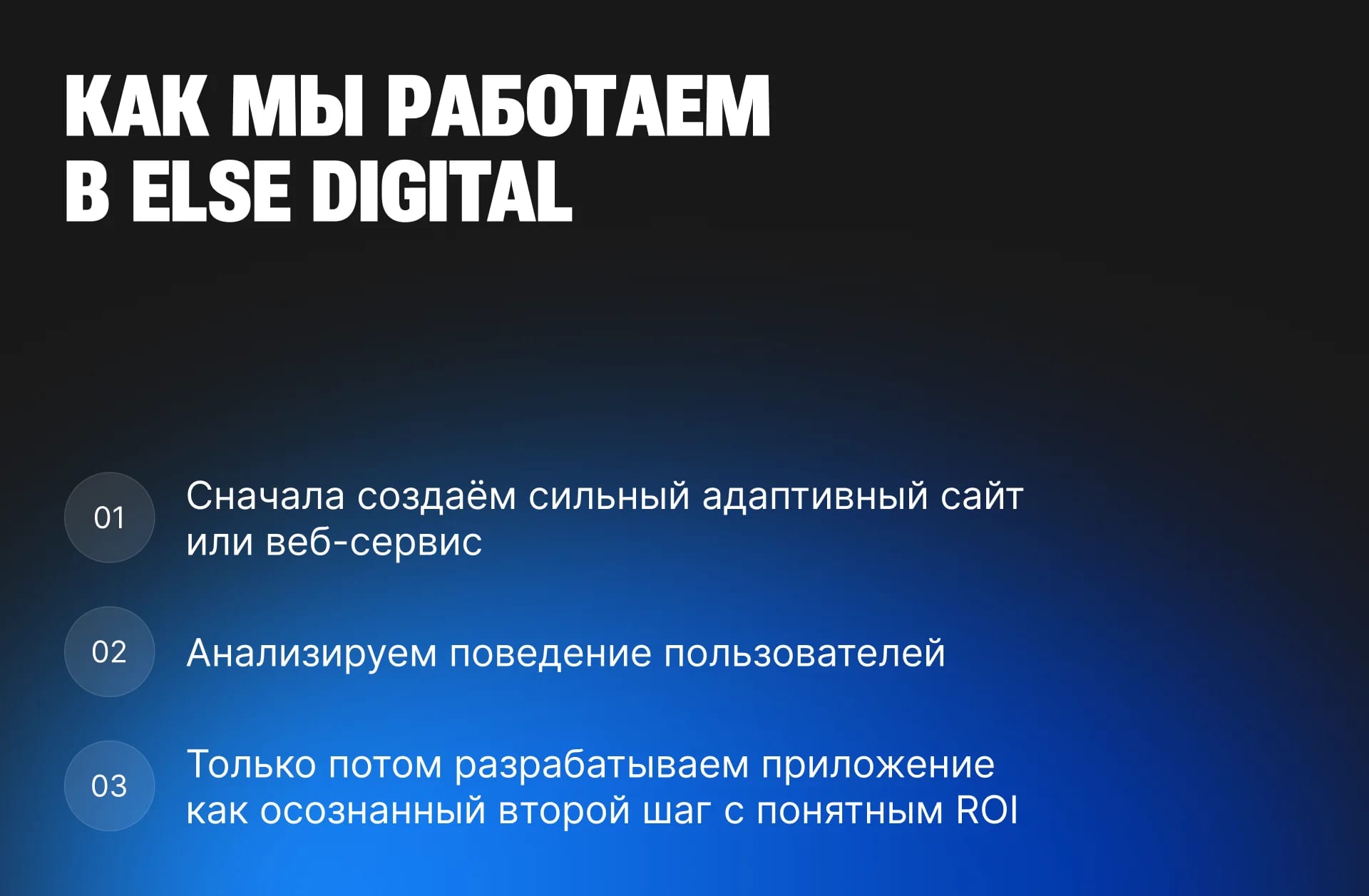 КАК МЫ РАБОТАЕМ В ELSE DIGITAL

01 Сначала создаём сильный адаптивный сайт или веб-сервис

02 Анализируем поведение пользователей

03 Только потом разрабатываем приложение как осознанный второй шаг с понятным ROI